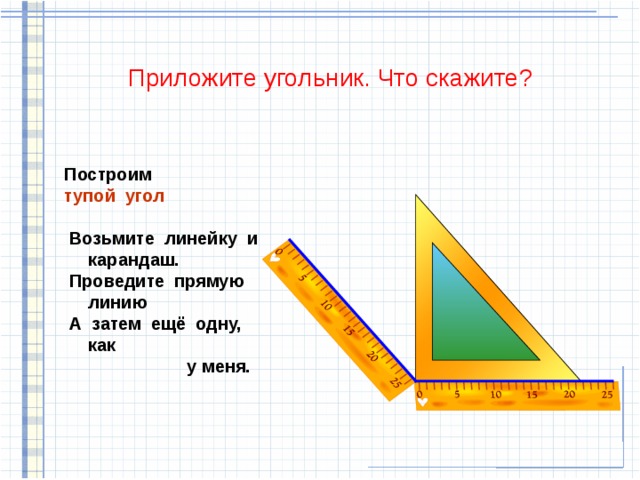 Приложите угольник. Что скажите?

Построим
тупой угол

Возьмите линейку и карандаш.
Проведите прямую линию
А затем ещё одну, как
у меня.

0 5 10 15 20 25

0 5 10 15 20 25